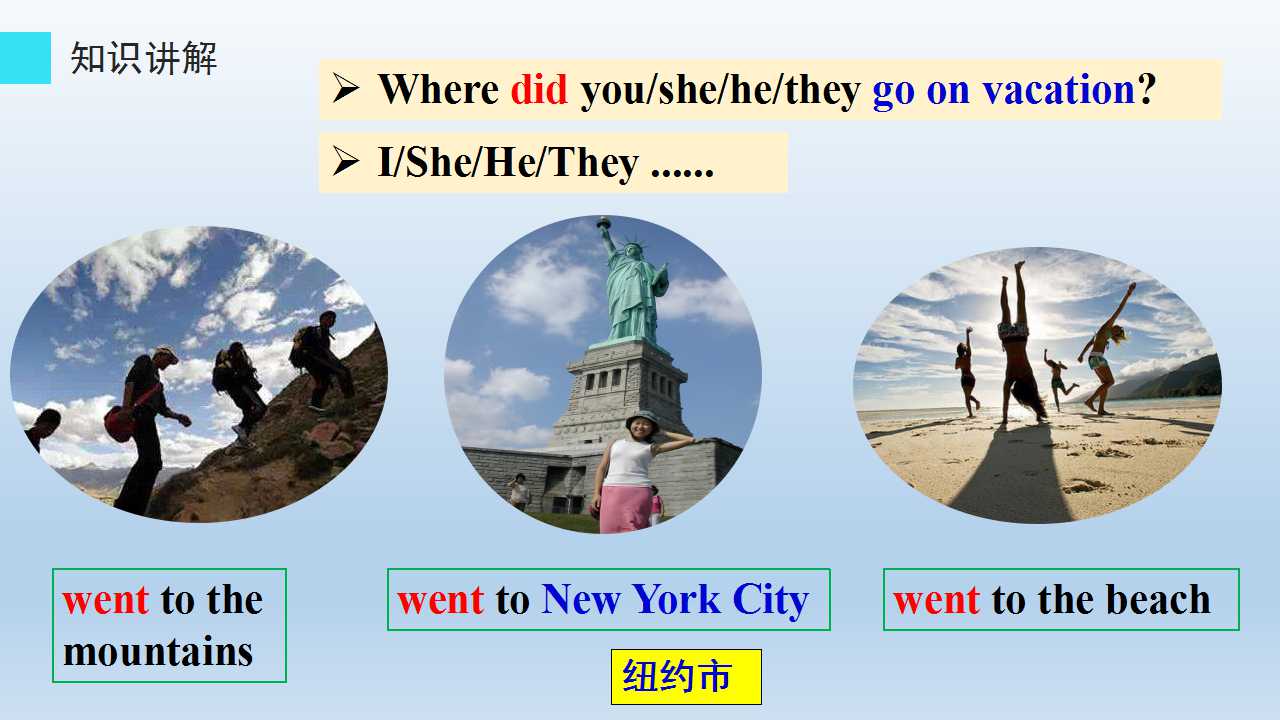 知识讲解

➢ Where did you/she/he/they go on vacation?

➢ I/She/He/They ......

went to the mountains

went to New York City

纽约市

went to the beach